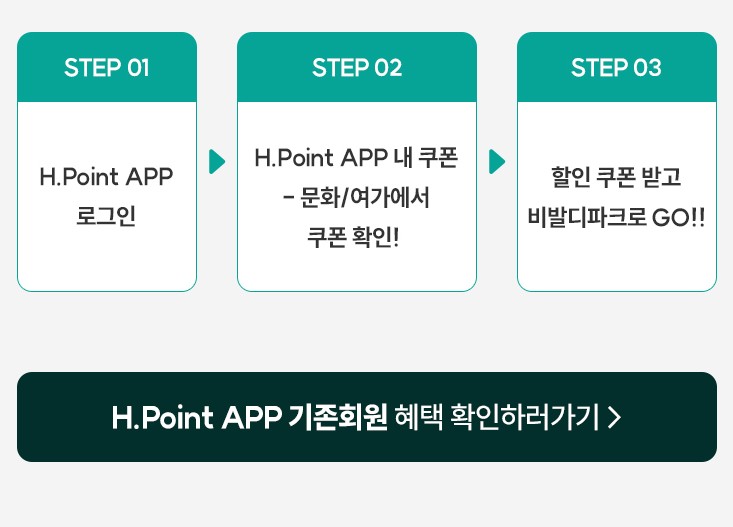 STEP 01

H.Point APP
로그인

STEP 02

H.Point APP 내 쿠폰
- 문화/여가에서
쿠폰 확인!

STEP 03

할인 쿠폰 받고
비발디파크로 GO!!

H.Point APP 기존회원 혜택 확인하러가기 >